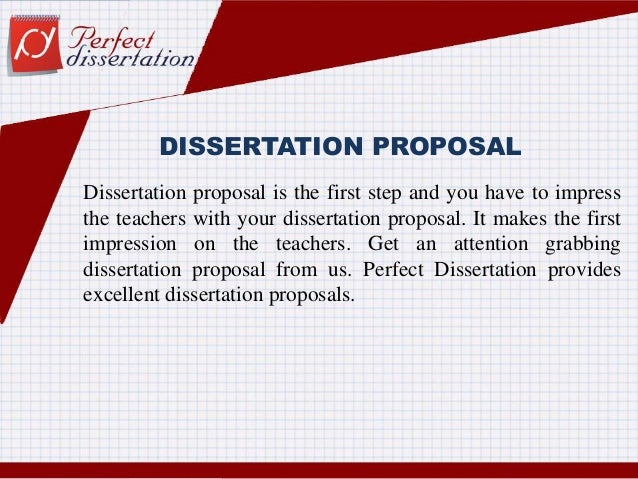 Perfect dissertation

DISSERTATION PROPOSAL

Dissertation proposal is the first step and you have to impress the teachers with your dissertation proposal. It makes the first impression on the teachers. Get an attention grabbing dissertation proposal from us. Perfect Dissertation provides excellent dissertation proposals.